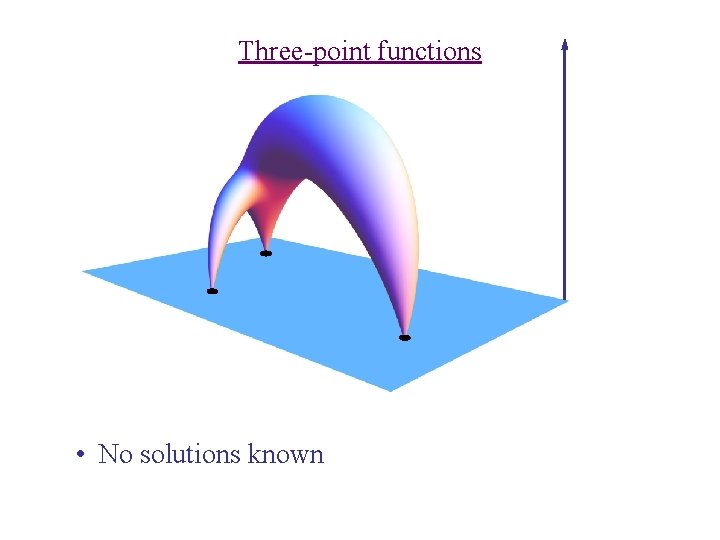 Three-point functions

• No solutions known